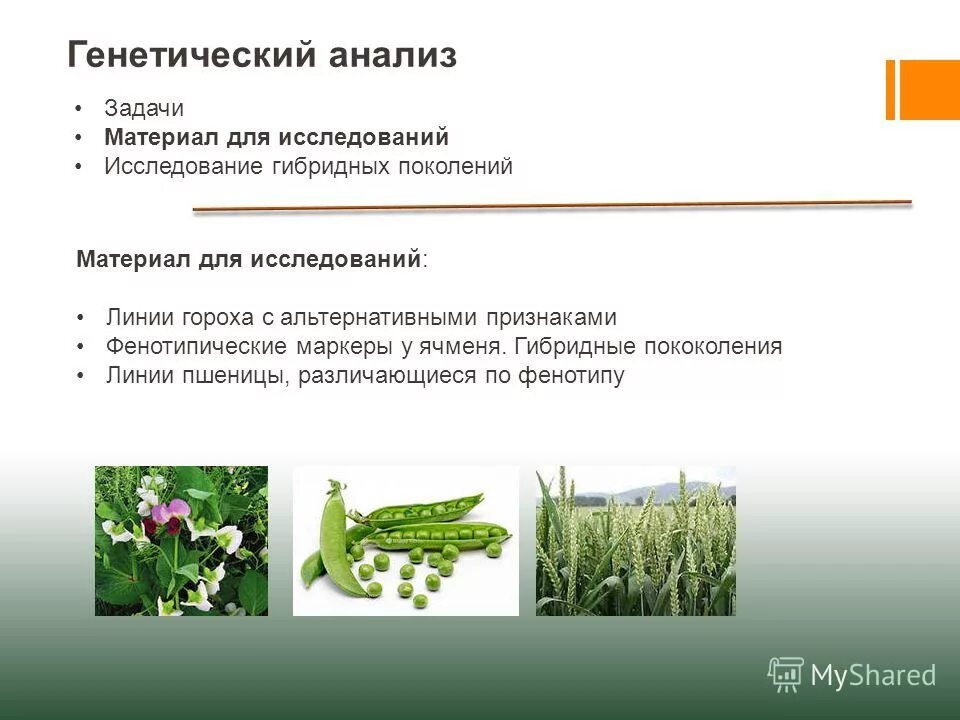 Генетический анализ

• Задачи
• Материал для исследований
• Исследование гибридных поколений

Материал для исследований:

• Линии гороха с альтернативными признаками
• Фенотипические маркеры у ячменя. Гибридные пококоления
• Линии пшеницы, различающиеся по фенотипу

MyShared